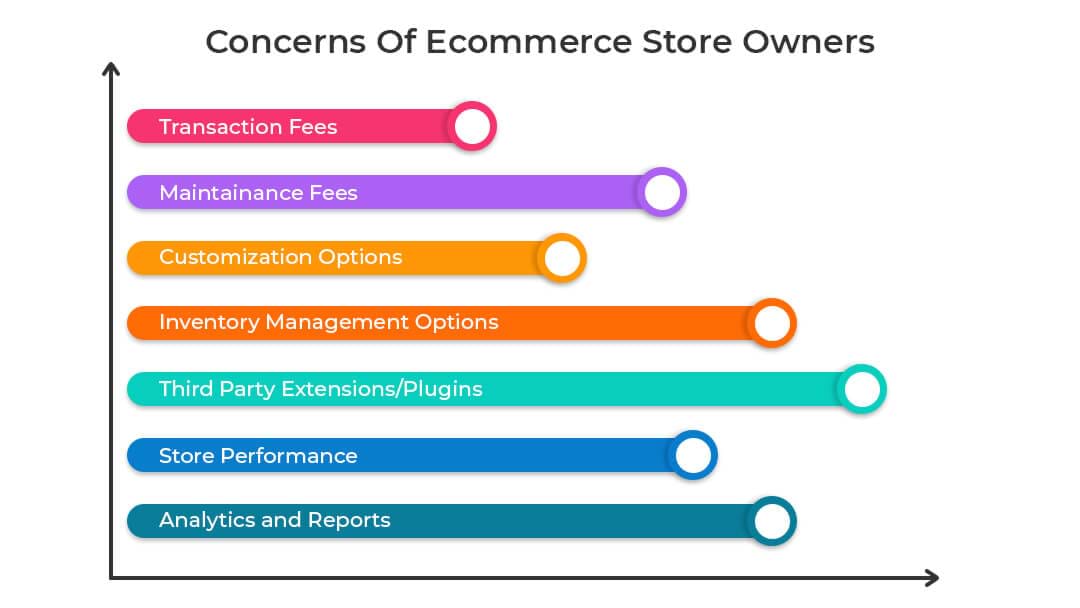 Concerns Of Ecommerce Store Owners

Transaction Fees

Maintainance Fees

Customization Options

Inventory Management Options

Third Party Extensions/Plugins

Store Performance

Analytics and Reports